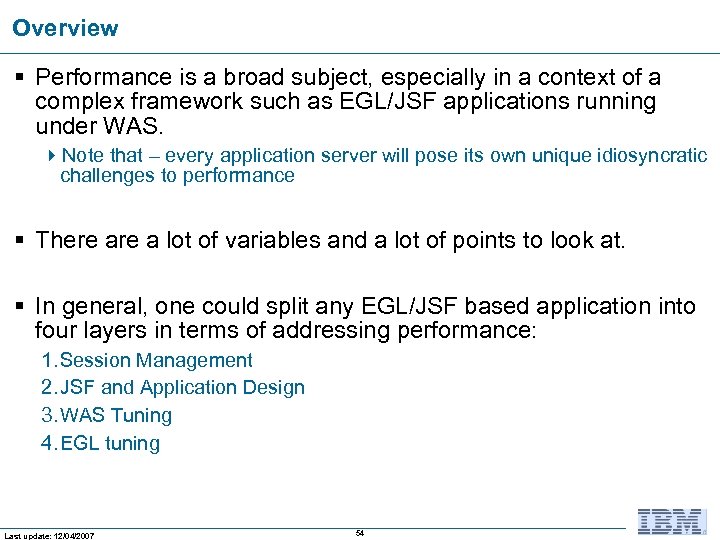 Overview

▪ Performance is a broad subject, especially in a context of a complex framework such as EGL/JSF applications running under WAS.

▸ Note that – every application server will pose its own unique idiosyncratic challenges to performance

▪ There are a lot of variables and a lot of points to look at.

▪ In general, one could split any EGL/JSF based application into four layers in terms of addressing performance:

1. Session Management
2. JSF and Application Design
3. WAS Tuning
4. EGL tuning

Last update: 12/04/2007

54

IBM